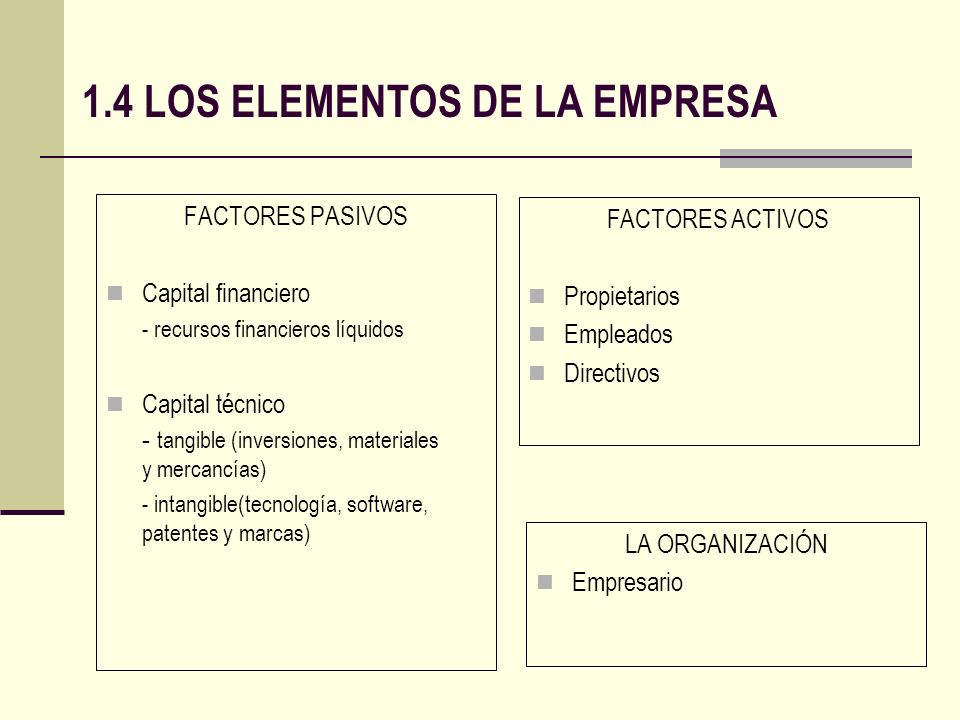 1.4 LOS ELEMENTOS DE LA EMPRESA

FACTORES PASIVOS

Capital financiero
- recursos financieros líquidos

Capital técnico
- tangible (inversiones, materiales y mercancías)
- intangible(tecnología, software, patentes y marcas)

FACTORES ACTIVOS

Propietarios
Empleados
Directivos

LA ORGANIZACIÓN

Empresario